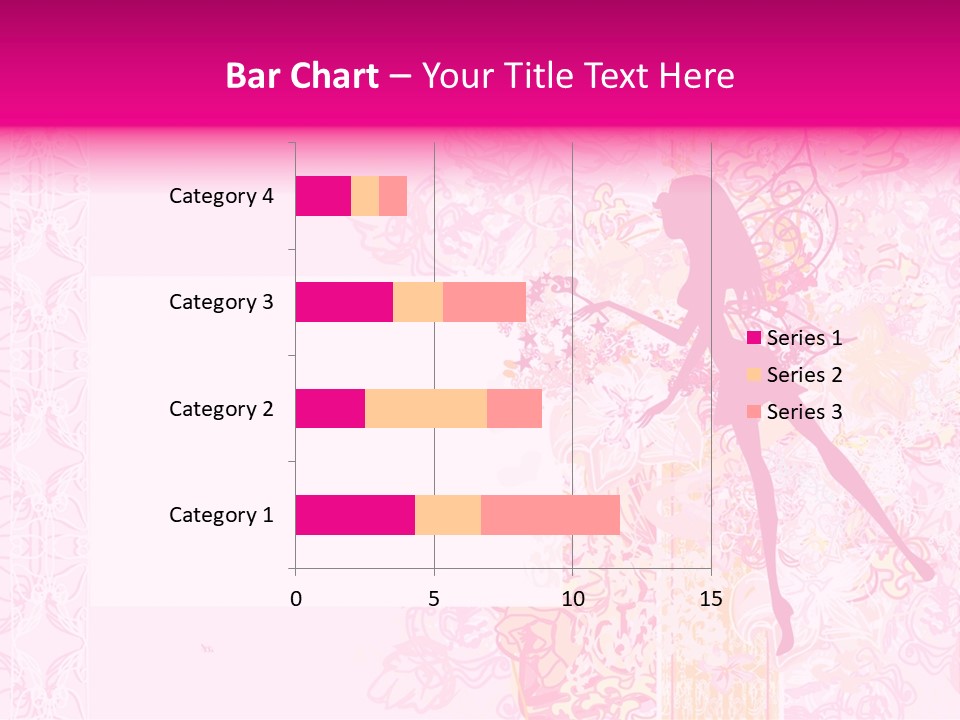 Bar Chart – Your Title Text Here

Category 4
Category 3
Category 2
Category 1

0
5
10
15

Series 1
Series 2
Series 3